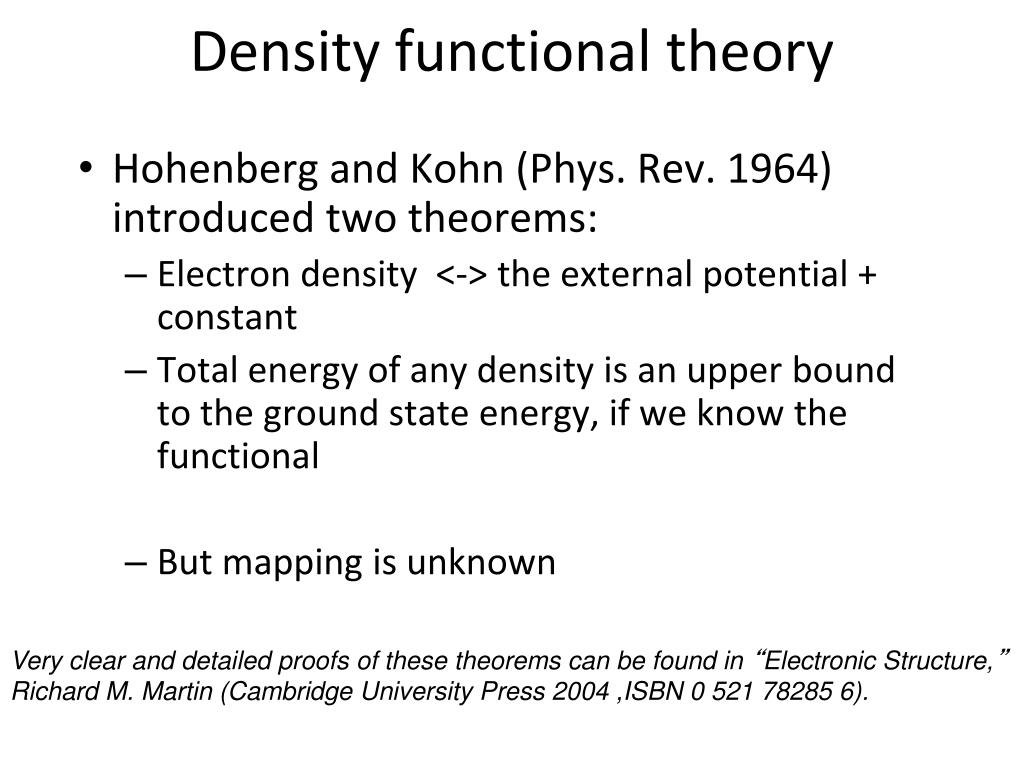 Density functional theory

• Hohenberg and Kohn (Phys. Rev. 1964) introduced two theorems:
– Electron density <-> the external potential + constant
– Total energy of any density is an upper bound to the ground state energy, if we know the functional

– But mapping is unknown

Very clear and detailed proofs of these theorems can be found in “Electronic Structure,” Richard M. Martin (Cambridge University Press 2004 ,ISBN 0 521 78285 6).